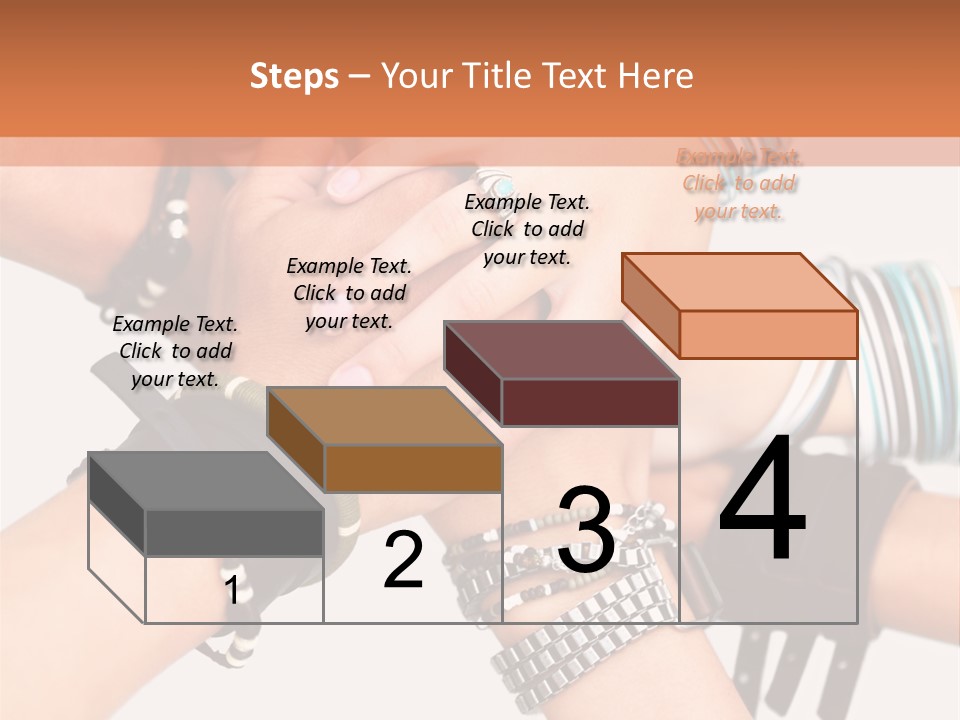 Steps – Your Title Text Here

Example Text. Click to add your text.

Example Text. Click to add your text.

Example Text. Click to add your text.

Example Text. Click to add your text.

1

2

3

4